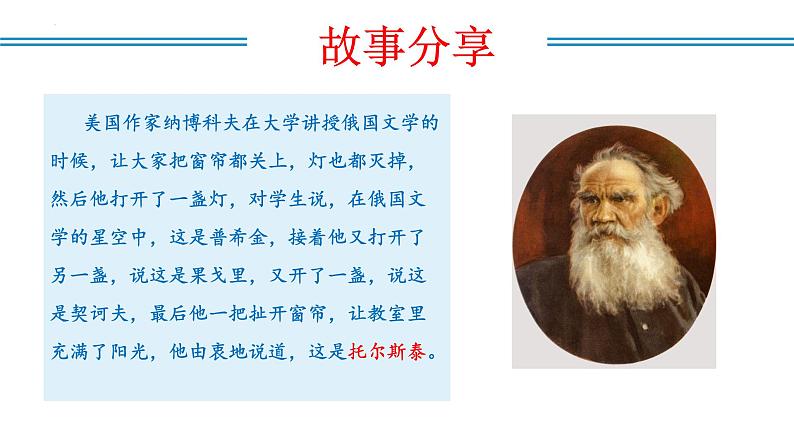 故事分享

美国作家纳博科夫在大学讲授俄国文学的时候，让大家把窗帘都关上，灯也都灭掉，然后他打开了一盏灯，对学生说，在俄国文学的星空中，这是普希金，接着他又打开了另一盏，说这是果戈里，又开了一盏，说这是契诃夫，最后他一把扯开窗帘，让教室里充满了阳光，他由衷地说道，这是托尔斯泰。